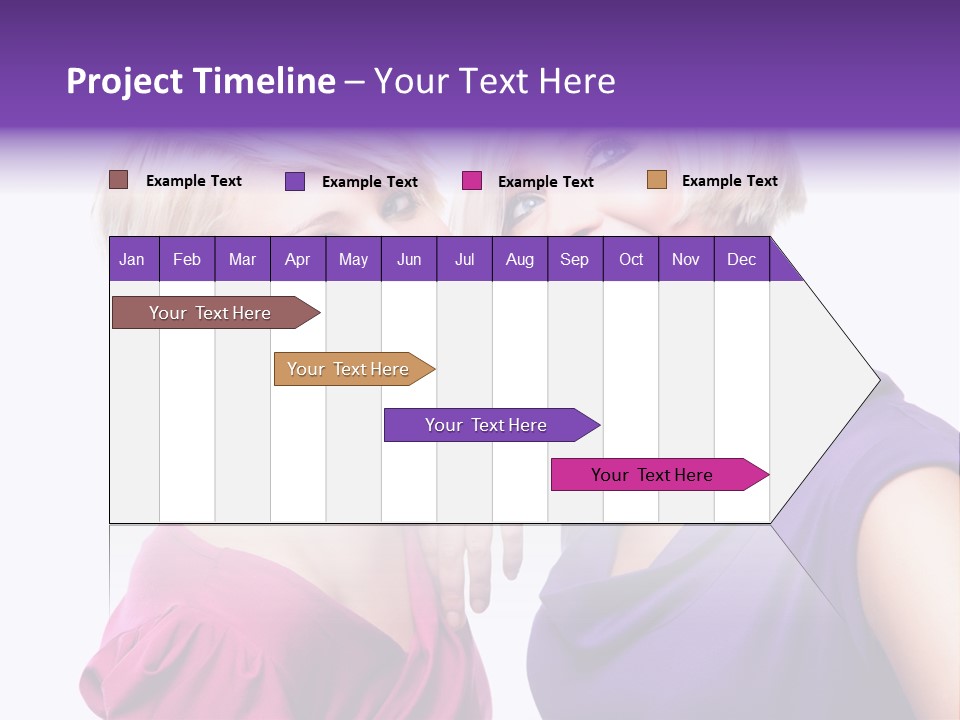 Project Timeline – Your Text Here

Example Text Example Text Example Text Example Text

| Jan | Feb | Mar | Apr | May | Jun | Jul | Aug | Sep | Oct | Nov | Dec |
|---|---|---|---|---|---|---|---|---|---|---|---|

Your Text Here

Your Text Here

Your Text Here

Your Text Here